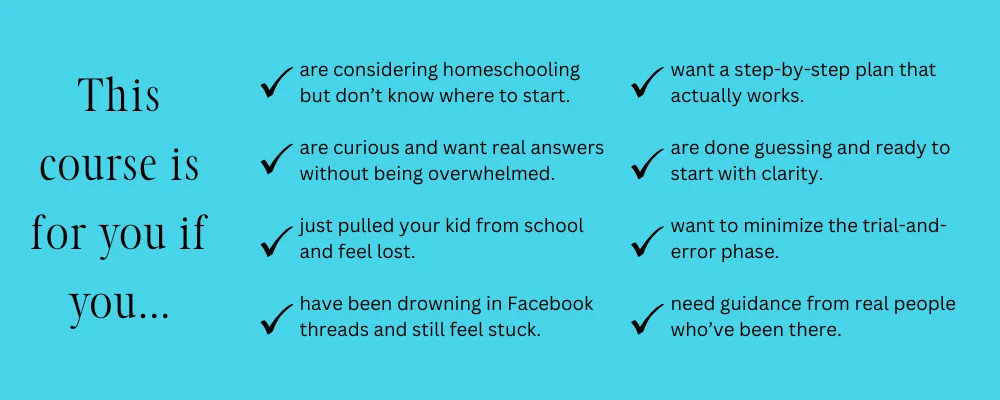 This course is for you if you...

✓ are considering homeschooling but don't know where to start.

✓ are curious and want real answers without being overwhelmed.

✓ just pulled your kid from school and feel lost.

✓ have been drowning in Facebook threads and still feel stuck.

✓ want a step-by-step plan that actually works.

✓ are done guessing and ready to start with clarity.

✓ want to minimize the trial-and-error phase.

✓ need guidance from real people who've been there.